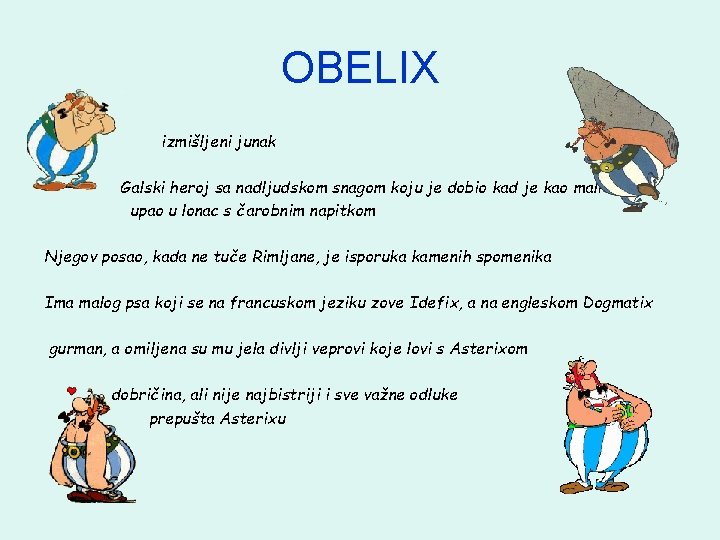 OBELIX

izmišljeni junak

Galski heroj sa nadljudskom snagom koju je dobio kad je kao mali upao u lonac s čarobnim napitkom

Njegov posao, kada ne tuče Rimljane, je isporuka kamenih spomenika

Ima malog psa koji se na francuskom jeziku zove Idefix, a na engleskom Dogmatix

gurman, a omiljena su mu jela divlji veprovi koje lovi s Asterixom

dobričina, ali nije najbistriji i sve važne odluke prepušta Asterixu